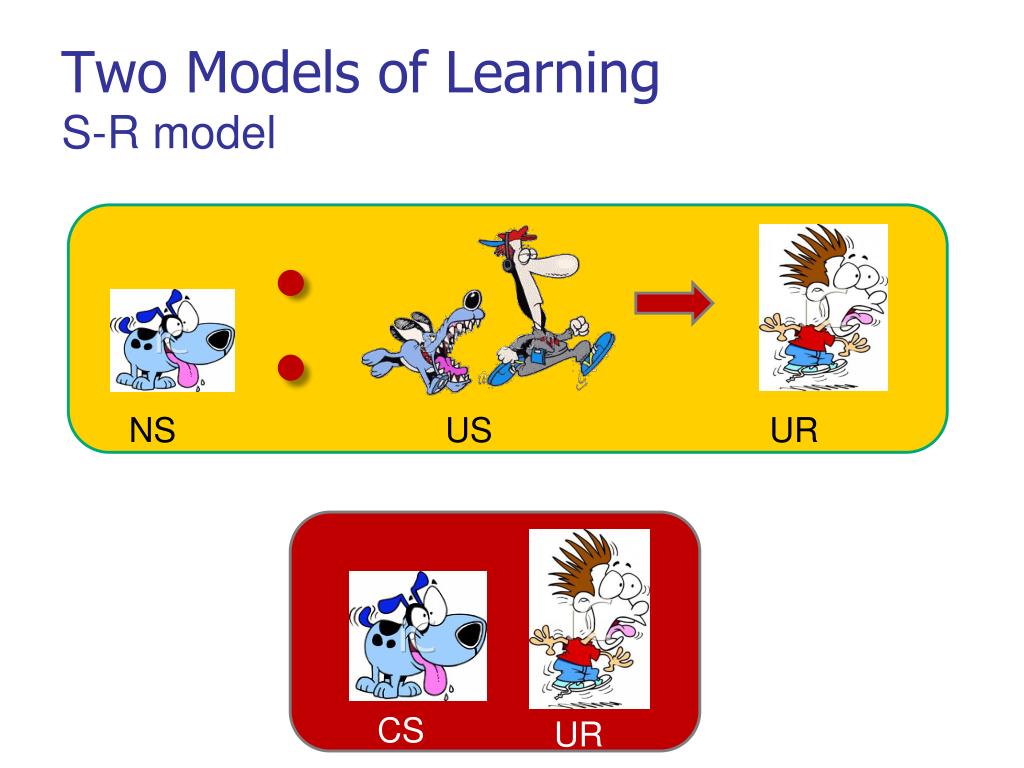 Two Models of Learning
S-R model

NS

US

UR

CS

UR